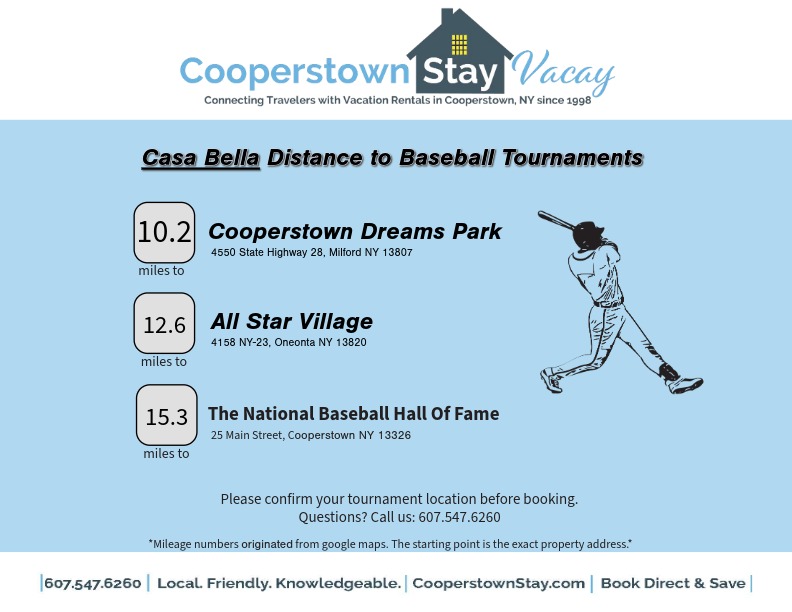 Cooperstown Stay Vacay
Connecting Travelers with Vacation Rentals in Cooperstown, NY since 1998

Casa Bella Distance to Baseball Tournaments

10.2
miles to
Cooperstown Dreams Park
4550 State Highway 28, Milford NY 13807

12.6
miles to
All Star Village
4158 NY-23, Oneonta NY 13820

15.3
miles to
The National Baseball Hall Of Fame
25 Main Street, Cooperstown NY 13326

Please confirm your tournament location before booking.
Questions? Call us: 607.547.6260

*Mileage numbers originated from google maps. The starting point is the exact property address.*

|607.547.6260 | Local. Friendly. Knowledgeable. | CooperstownStay.com | Book Direct & Save |